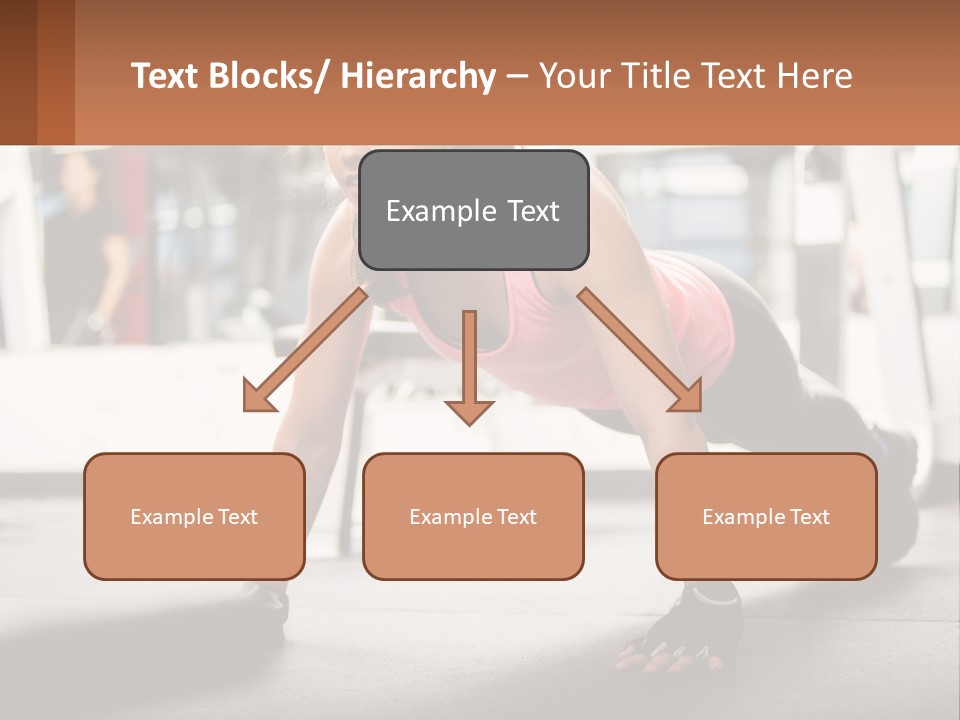 Text Blocks/ Hierarchy – Your Title Text Here

Example Text

Example Text

Example Text

Example Text